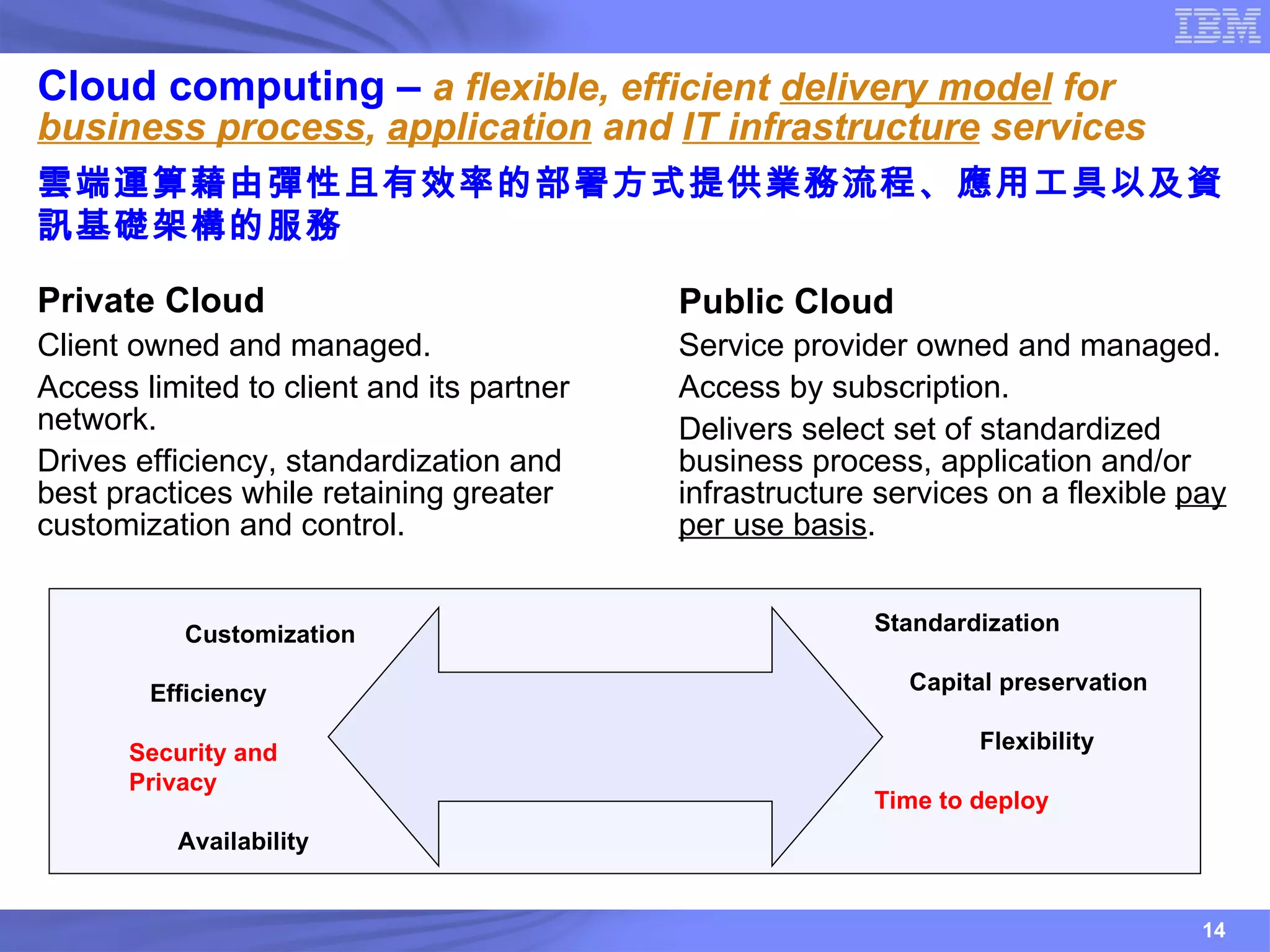 IBM

Cloud computing – a flexible, efficient delivery model for business process, application and IT infrastructure services

雲端運算藉由彈性且有效率的部署方式提供業務流程、應用工具以及資訊基礎架構的服務

Private Cloud

Client owned and managed.

Access limited to client and its partner network.

Drives efficiency, standardization and best practices while retaining greater customization and control.

Public Cloud

Service provider owned and managed.

Access by subscription.

Delivers select set of standardized business process, application and/or infrastructure services on a flexible pay per use basis.

Customization

Efficiency

Security and Privacy

Availability

Standardization

Capital preservation

Flexibility

Time to deploy

14